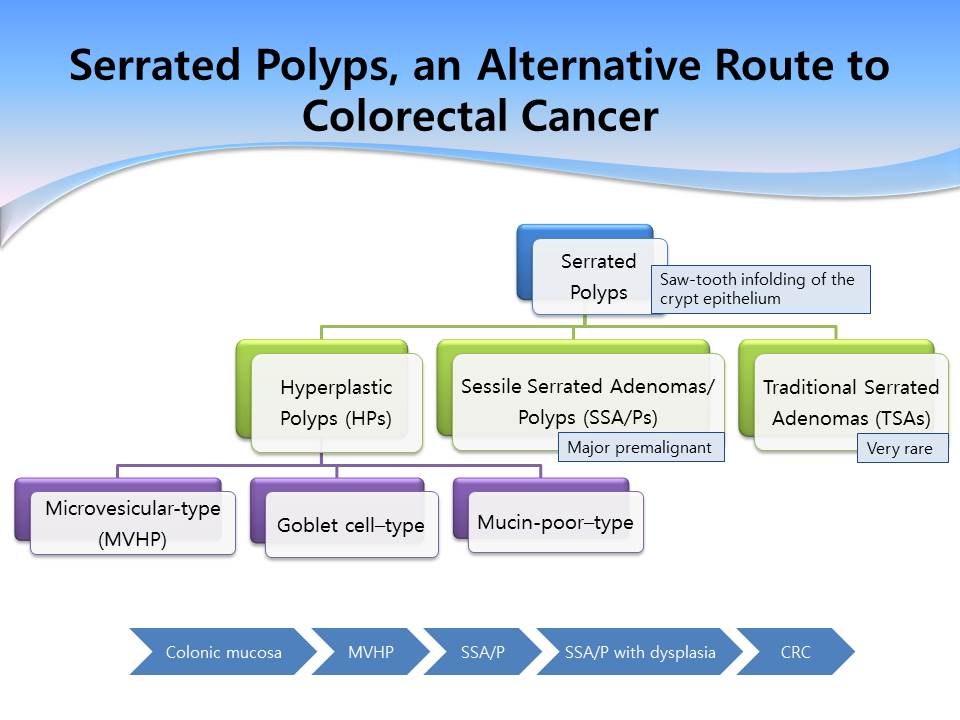 Serrated Polyps, an Alternative Route to Colorectal Cancer

Serrated Polyps

Saw-tooth infolding of the crypt epithelium

Hyperplastic Polyps (HPs)

Sessile Serrated Adenomas/ Polyps (SSA/Ps)

Major premalignant

Traditional Serrated Adenomas (TSAs)

Very rare

Microvesicular-type (MVHP)

Goblet cell–type

Mucin-poor–type

Colonic mucosa

MVHP

SSA/P

SSA/P with dysplasia

CRC